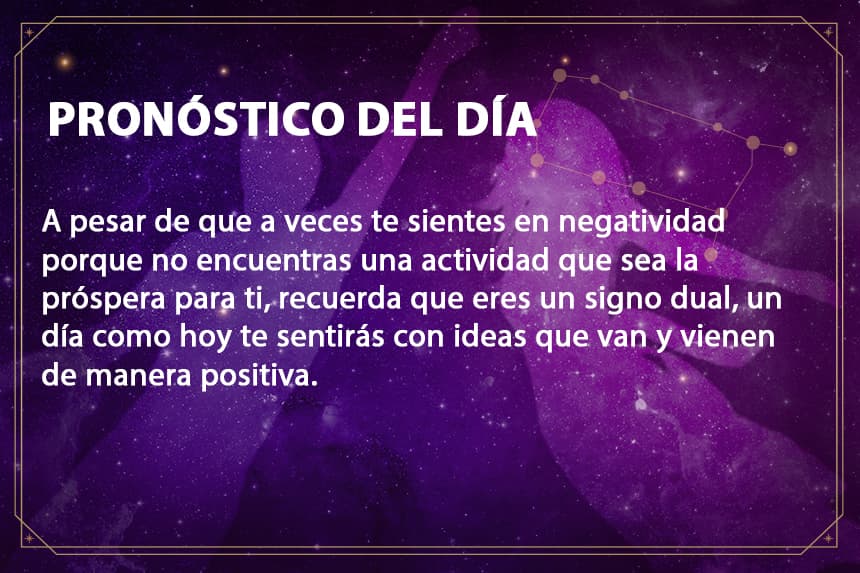 PRONÓSTICO DEL DÍA

A pesar de que a veces te sientes en negatividad porque no encuentras una actividad que sea la próspera para ti, recuerda que eres un signo dual, un día como hoy te sentirás con ideas que van y vienen de manera positiva.